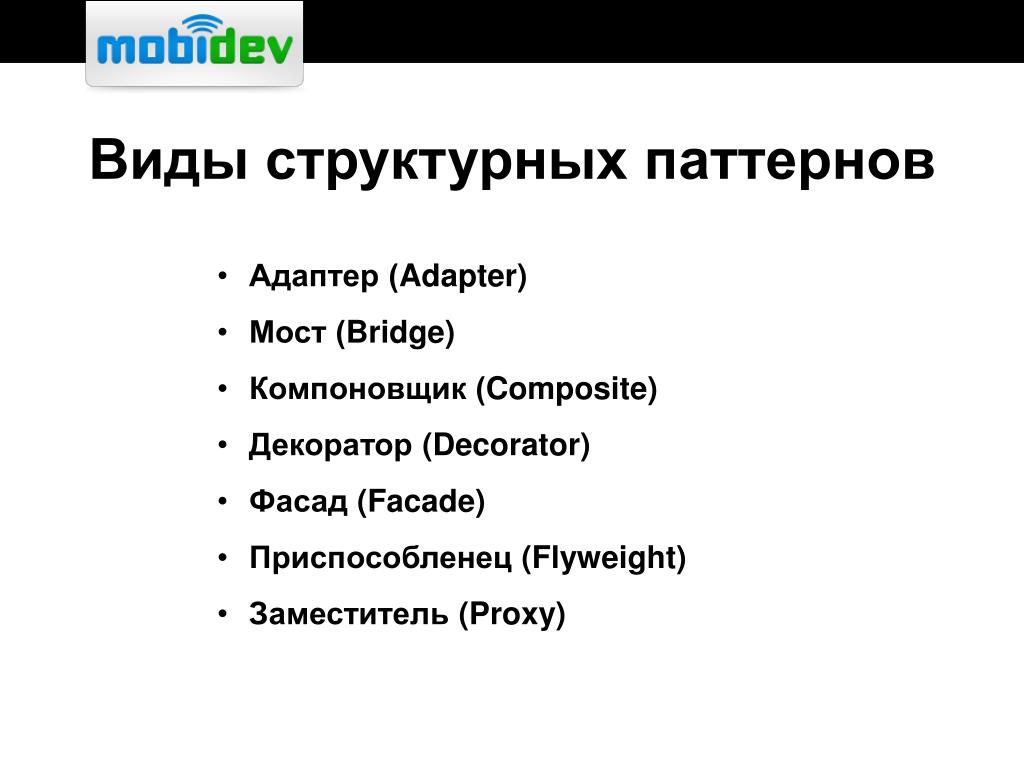 mobidev

Виды структурных паттернов

• Адаптер (Adapter)
• Мост (Bridge)
• Компоновщик (Composite)
• Декоратор (Decorator)
• Фасад (Facade)
• Приспособленец (Flyweight)
• Заместитель (Proxy)